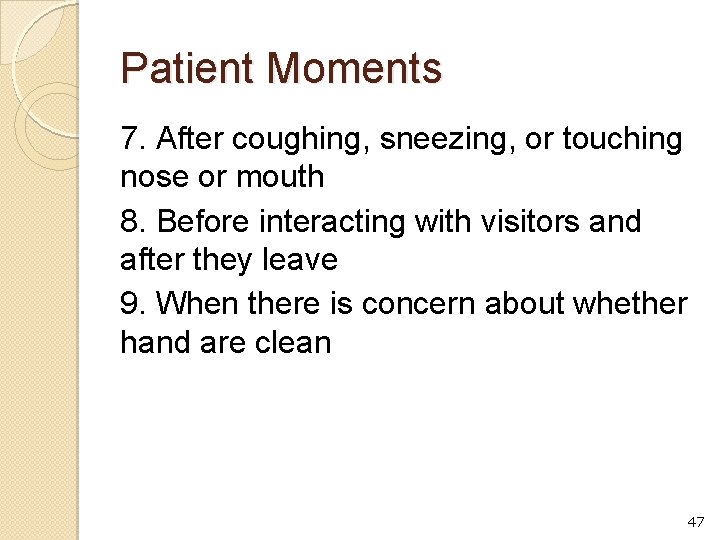 Patient Moments

7. After coughing, sneezing, or touching nose or mouth

8. Before interacting with visitors and after they leave

9. When there is concern about whether hand are clean

47